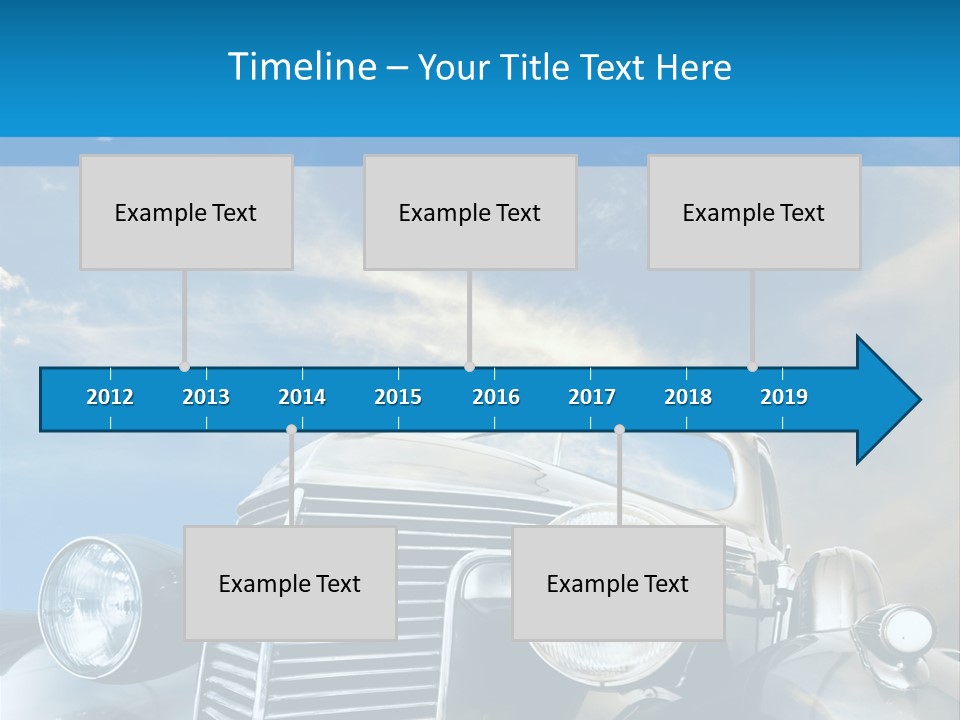 Timeline – Your Title Text Here

Example Text

Example Text

Example Text

2012 2013 2014 2015 2016 2017 2018 2019

Example Text

Example Text